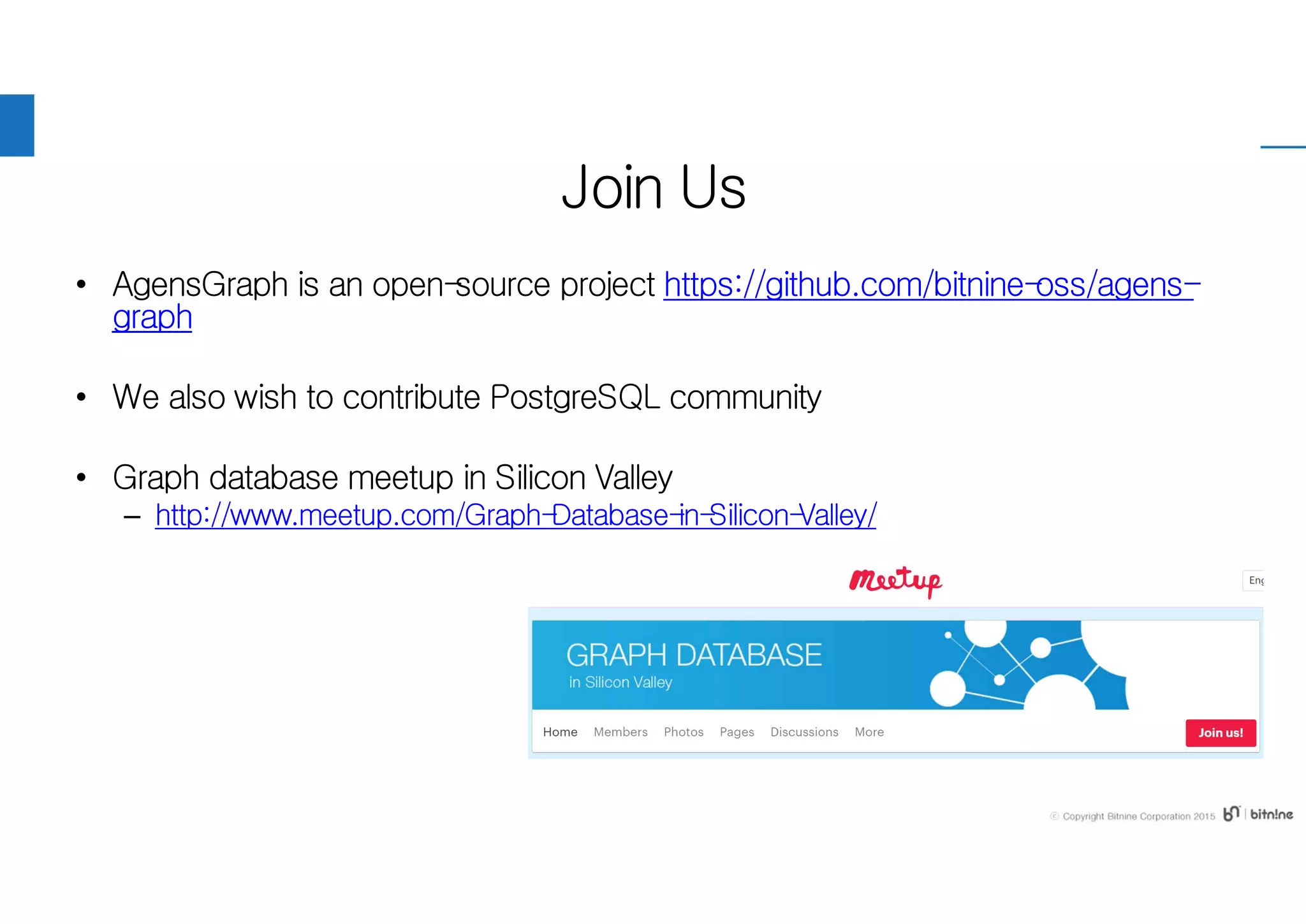 Join Us

• AgensGraph is an open-source project https://github.com/bitnine-oss/agens-graph

• We also wish to contribute PostgreSQL community

• Graph database meetup in Silicon Valley
– http://www.meetup.com/Graph-Database-in-Silicon-Valley/

Meetup

Eng

GRAPH DATABASE
in Silicon Valley

Home Members Photos Pages Discussions More

Join us!

© Copyright Bitnine Corporation 2015 bitnine